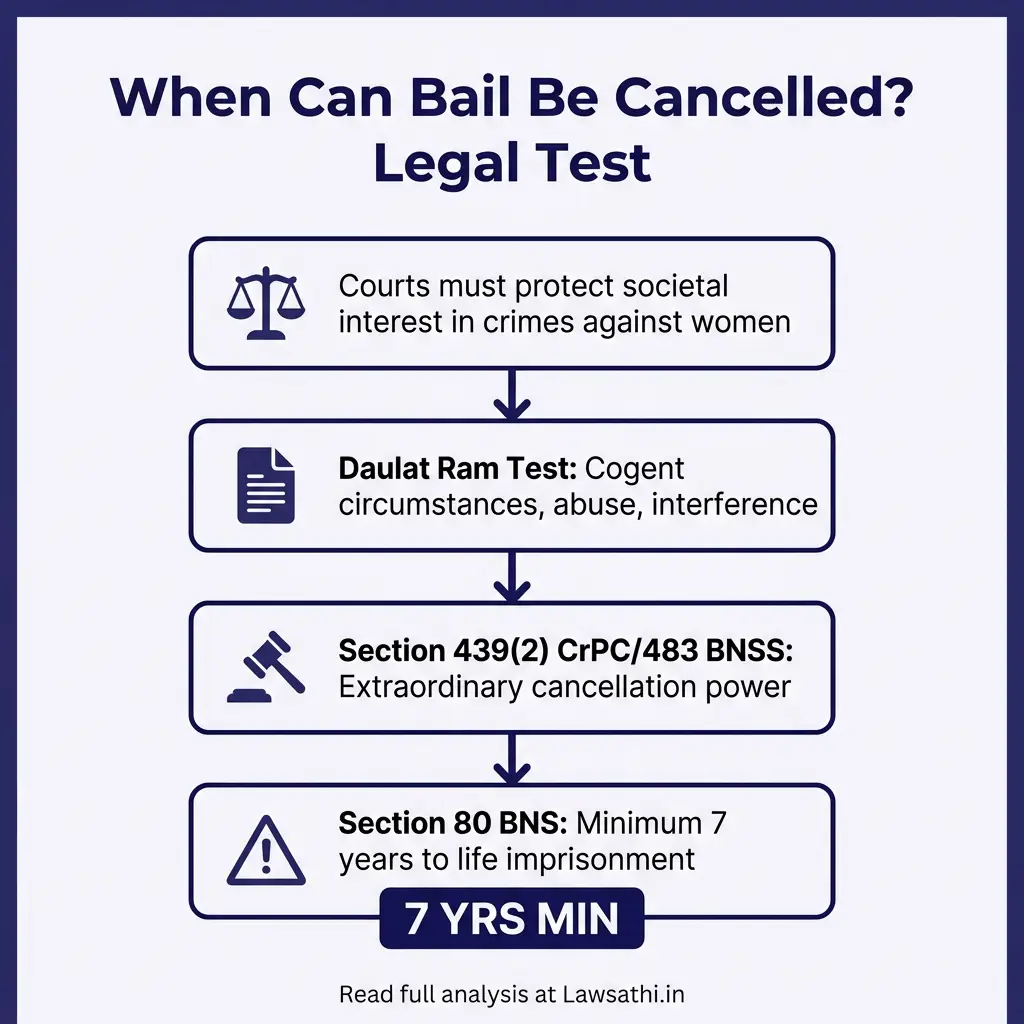 When Can Bail Be Cancelled? Legal Test

Courts must protect societal interest in crimes against women

Daulat Ram Test: Cogent circumstances, abuse, interference

Section 439(2) CrPC/483 BNSS: Extraordinary cancellation power

Section 80 BNS: Minimum 7 years to life imprisonment

7 YRS MIN

Read full analysis at Lawsathi.in